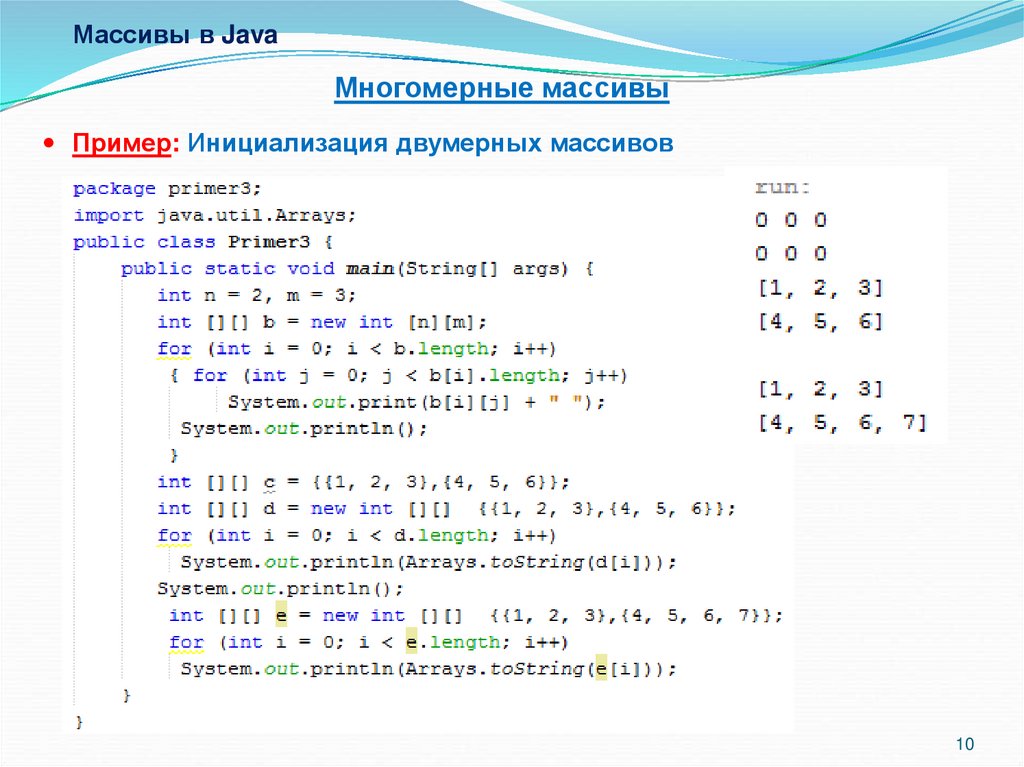 Массивы в Java

Многомерные массивы

• Пример: Инициализация двумерных массивов

package primer3;
import java.util.Arrays;
public class Primer3 {
    public static void main(String[] args) {
        int n = 2, m = 3;
        int [][] b = new int [n][m];
        for (int i = 0; i < b.length; i++)
         { for (int j = 0; j < b[i].length; j++)
              System.out.print(b[i][j] + " ");
          System.out.println();
         }
        int [][] c = {{1, 2, 3},{4, 5, 6}};
        int [][] d = new int [][]  {{1, 2, 3},{4, 5, 6}};
        for (int i = 0; i < d.length; i++)
          System.out.println(Arrays.toString(d[i]));
        System.out.println();
         int [][] e = new int [][]  {{1, 2, 3},{4, 5, 6, 7}};
         for (int i = 0; i < e.length; i++)
          System.out.println(Arrays.toString(e[i]));
    }
}

run:
0 0 0
0 0 0
[1, 2, 3]
[4, 5, 6]

[1, 2, 3]
[4, 5, 6, 7]

10